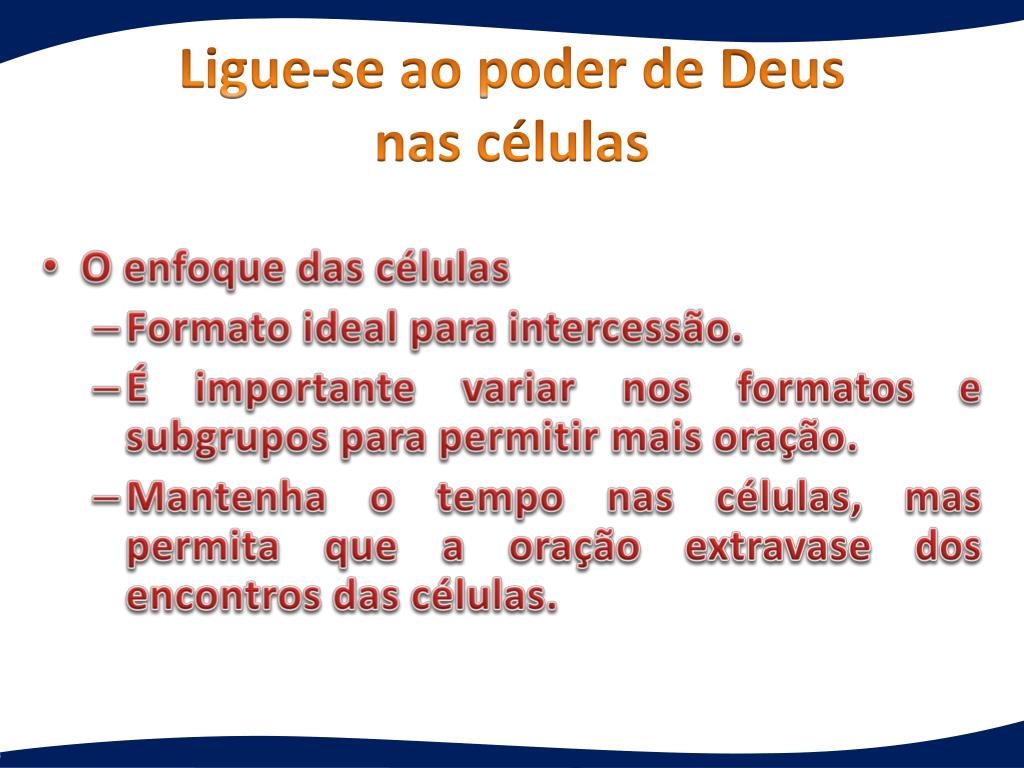 Ligue-se ao poder de Deus nas células

• O enfoque das células
– Formato ideal para intercessão.
– É importante variar nos formatos e subgrupos para permitir mais oração.
– Mantenha o tempo nas células, mas permita que a oração extravase dos encontros das células.